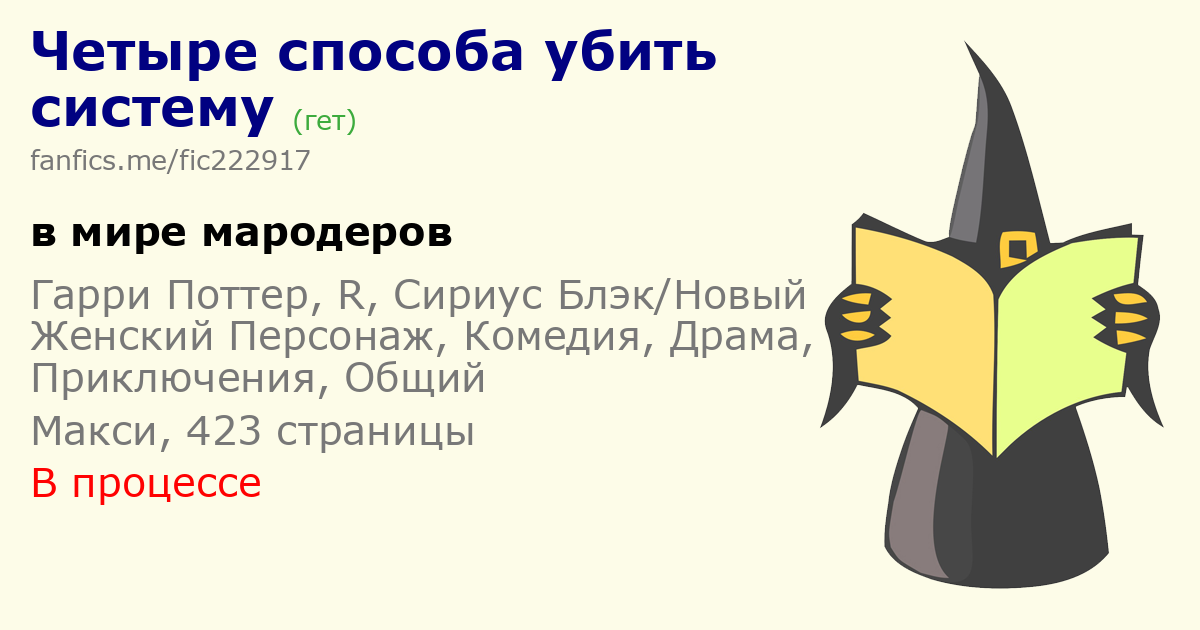 Четыре способа убить систему (гет)
fanfics.me/fic222917

в мире мародеров

Гарри Поттер, R, Сириус Блэк/Новый Женский Персонаж, Комедия, Драма, Приключения, Общий

Макси, 423 страницы

В процессе